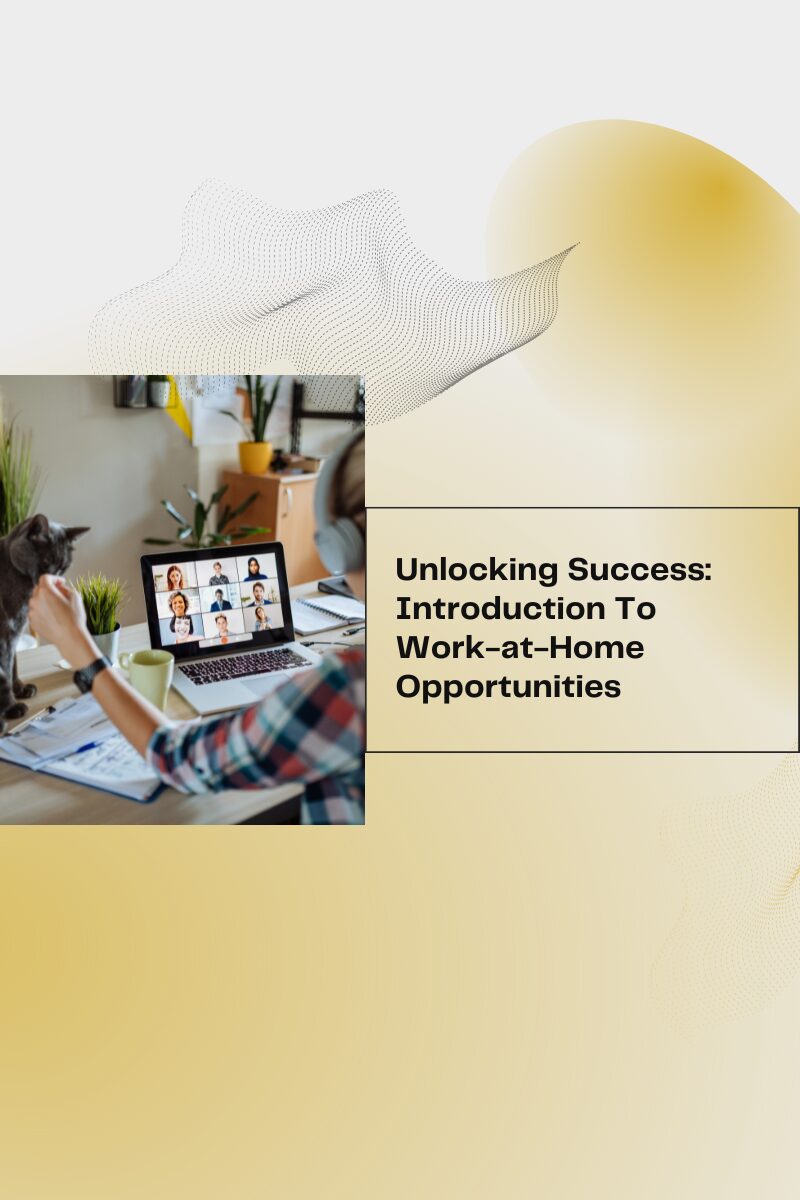 Unlocking Success: Introduction To Work-at-Home Opportunities